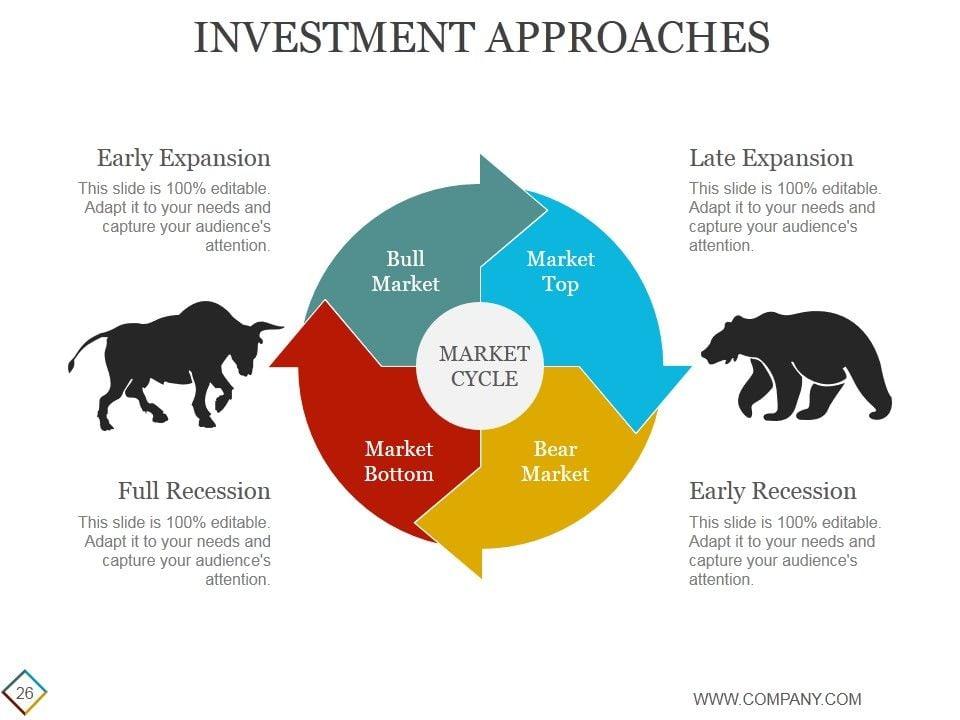 INVESTMENT APPROACHES

Early Expansion
This slide is 100% editable. Adapt it to your needs and capture your audience's attention.

Late Expansion
This slide is 100% editable. Adapt it to your needs and capture your audience's attention.

Bull Market

Market Top

MARKET CYCLE

Market Bottom

Bear Market

Full Recession
This slide is 100% editable. Adapt it to your needs and capture your audience's attention.

Early Recession
This slide is 100% editable. Adapt it to your needs and capture your audience's attention.

26

WWW.COMPANY.COM